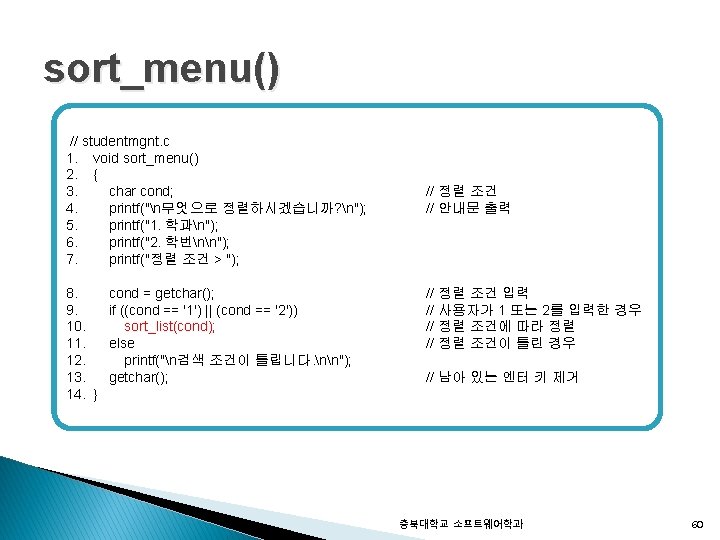 sort_menu()

// studentmgnt.c
1. void sort_menu()
2. {
3. char cond; // 정렬 조건
4. printf("\n무엇으로 정렬하시겠습니까?\n"); // 안내문 출력
5. printf("1. 학과\n");
6. printf("2. 학번\n\n");
7. printf("정렬 조건 > ");

8. cond = getchar(); // 정렬 조건 입력
9. if ((cond == '1') || (cond == '2')) // 사용자가 1 또는 2를 입력한 경우
10. sort_list(cond); // 정렬 조건에 따라 정렬
11. else // 정렬 조건이 틀린 경우
12. printf("\n검색 조건이 틀립니다.\n\n");
13. getchar(); // 남아 있는 엔터 키 제거
14. }

충북대학교 소프트웨어학과

60